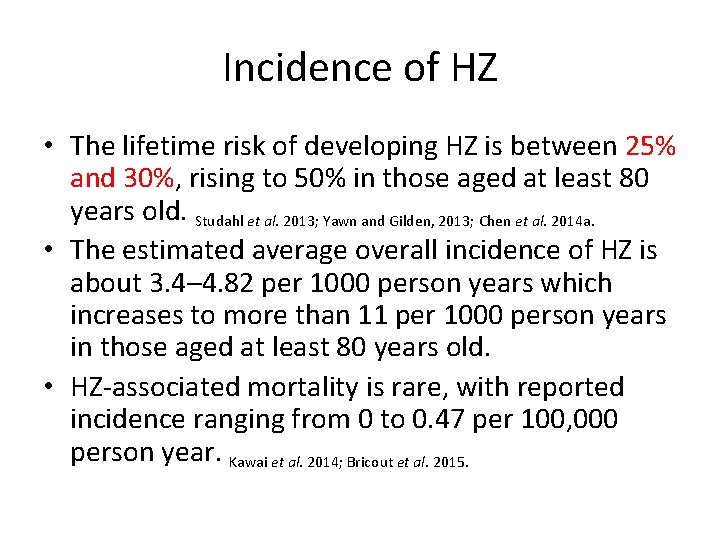 Incidence of HZ

• The lifetime risk of developing HZ is between 25% and 30%, rising to 50% in those aged at least 80 years old. Studahl et al. 2013; Yawn and Gilden, 2013; Chen et al. 2014a.

• The estimated average overall incidence of HZ is about 3.4–4.82 per 1000 person years which increases to more than 11 per 1000 person years in those aged at least 80 years old.

• HZ-associated mortality is rare, with reported incidence ranging from 0 to 0.47 per 100,000 person year. Kawai et al. 2014; Bricout et al. 2015.